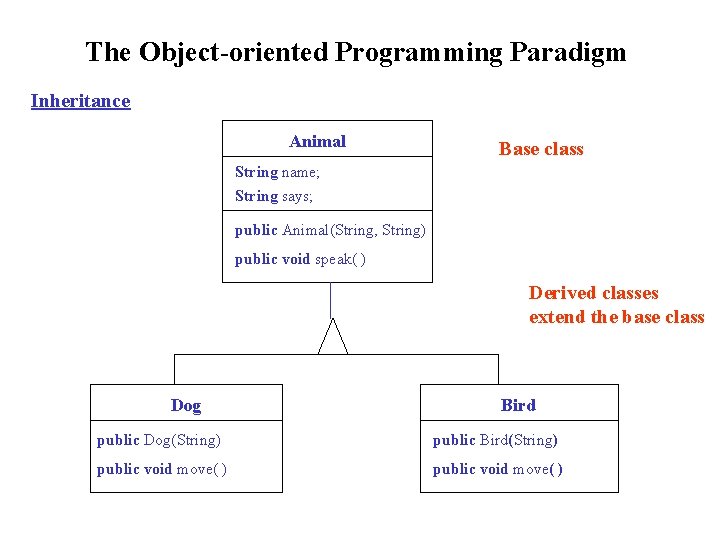 The Object-oriented Programming Paradigm

Inheritance

Animal

String name;
String says;

public Animal(String, String)
public void speak( )

Base class

Derived classes
extend the base class

Dog

public Dog(String)
public void move( )

Bird

public Bird(String)
public void move( )